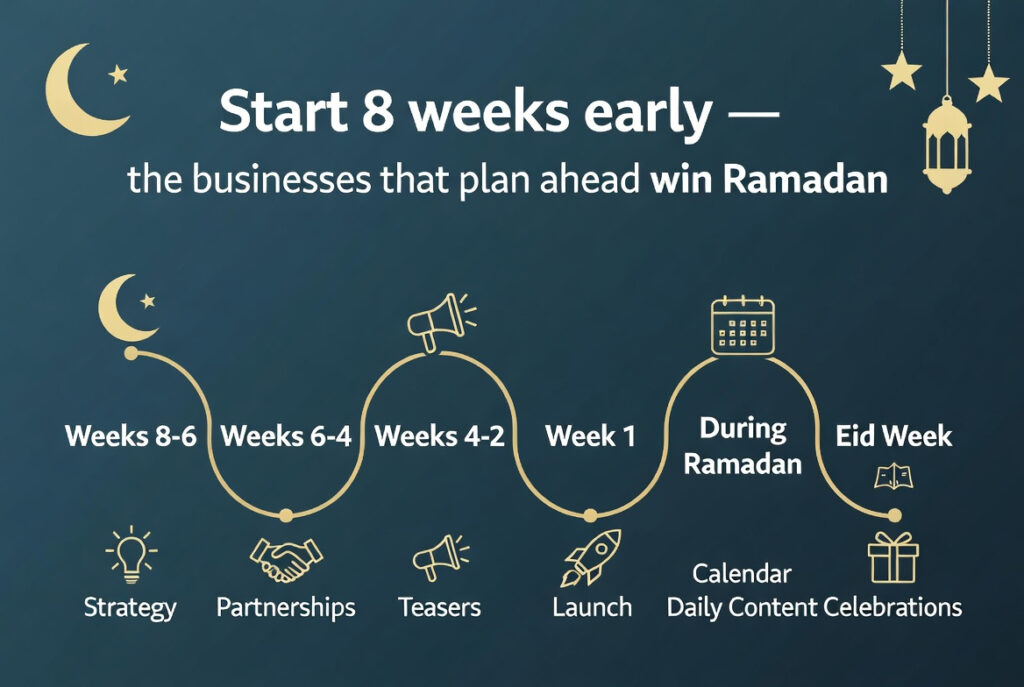 Start 8 weeks early —
the businesses that plan ahead win Ramadan

Weeks 8-6
Weeks 6-4
Weeks 4-2
Week 1
During Ramadan
Eid Week

Strategy
Partnerships
Teasers
Launch
Calendar
Daily Content
Celebrations